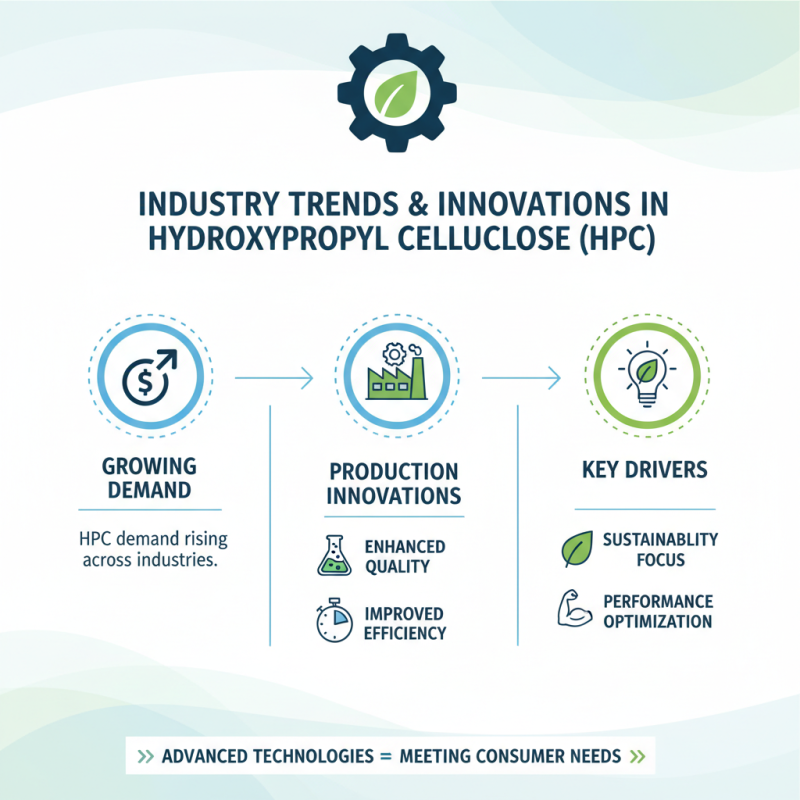 INDUSTRY TRENDS & INNOVATIONS IN HYDROXYPROPYL CELLUCLOSE (HPC)

GROWING DEMAND

HPC demand rising across industries.

PRODUCTION INNOVATIONS

ENHANCED QUALITY

IMPROVED EFFICIENCY

KEY DRIVERS

SUSTAINABLITY FOCUS

PERFORMANCE OPTIMIZATION

» ADVANCED TECHNOLOGIES = MEETING CONSUMER NEEDS »